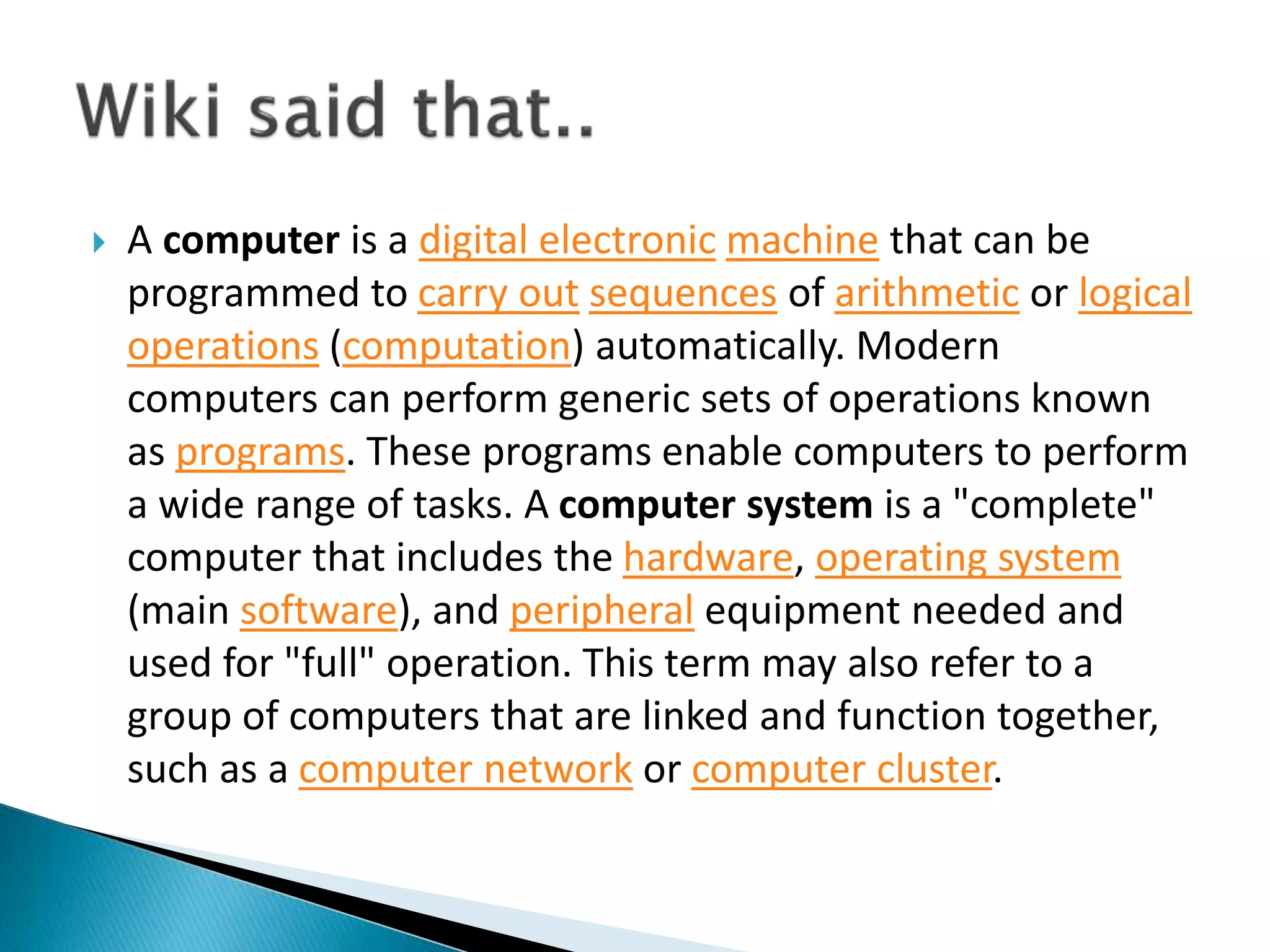 Wiki said that..

A computer is a digital electronic machine that can be programmed to carry out sequences of arithmetic or logical operations (computation) automatically. Modern computers can perform generic sets of operations known as programs. These programs enable computers to perform a wide range of tasks. A computer system is a "complete" computer that includes the hardware, operating system (main software), and peripheral equipment needed and used for "full" operation. This term may also refer to a group of computers that are linked and function together, such as a computer network or computer cluster.